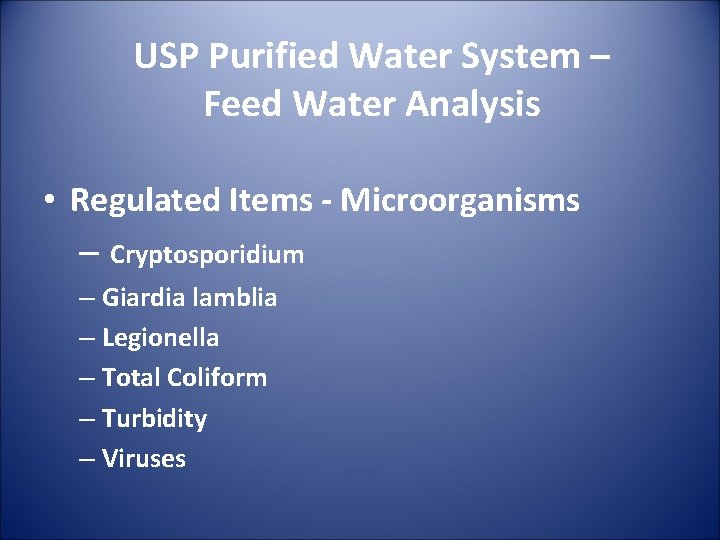 USP Purified Water System – Feed Water Analysis

• Regulated Items - Microorganisms
– Cryptosporidium
– Giardia lamblia
– Legionella
– Total Coliform
– Turbidity
– Viruses